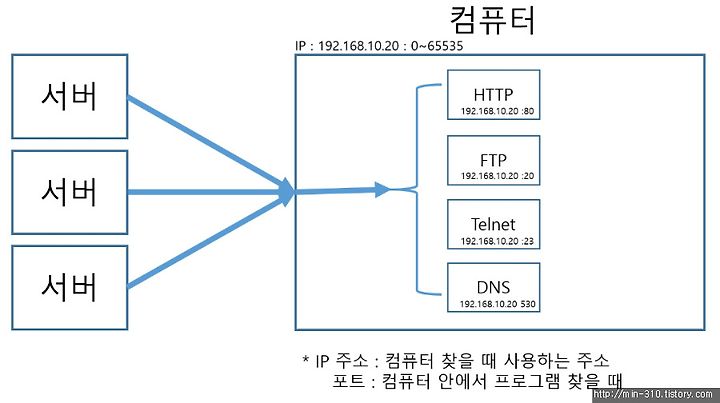 컴퓨터

IP : 192.168.10.20 : 0~65535

서버

서버

서버

HTTP
192.168.10.20 :80

FTP
192.168.10.20 :20

Telnet
192.168.10.20 :23

DNS
192.168.10.20 530

* IP 주소 : 컴퓨터 찾을 때 사용하는 주소
포트 : 컴퓨터 안에서 프로그램 찾을 때

http://min-310.tistory.com